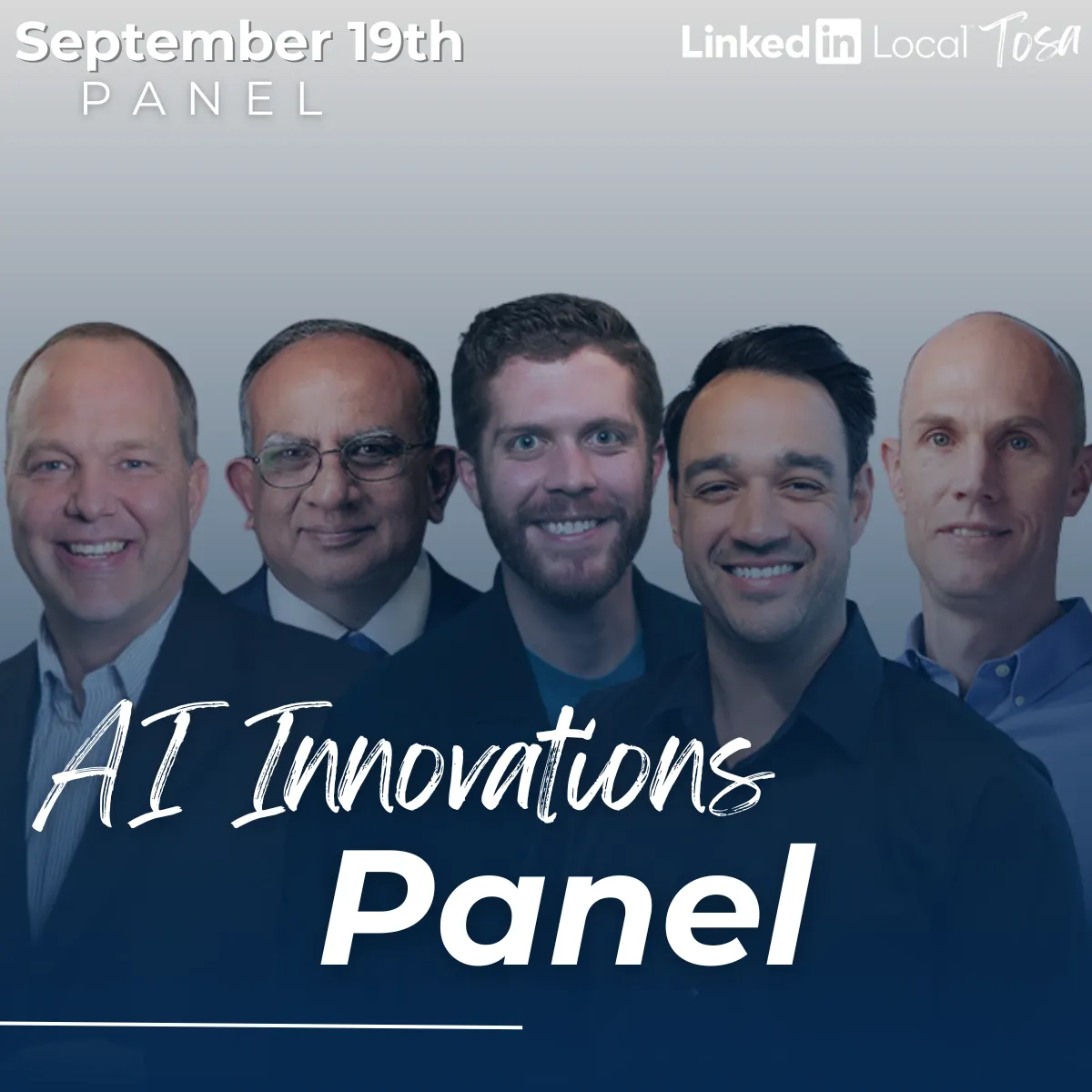 September 19th
PANEL

LinkedIn Local Tosa

AI Innovations
Panel